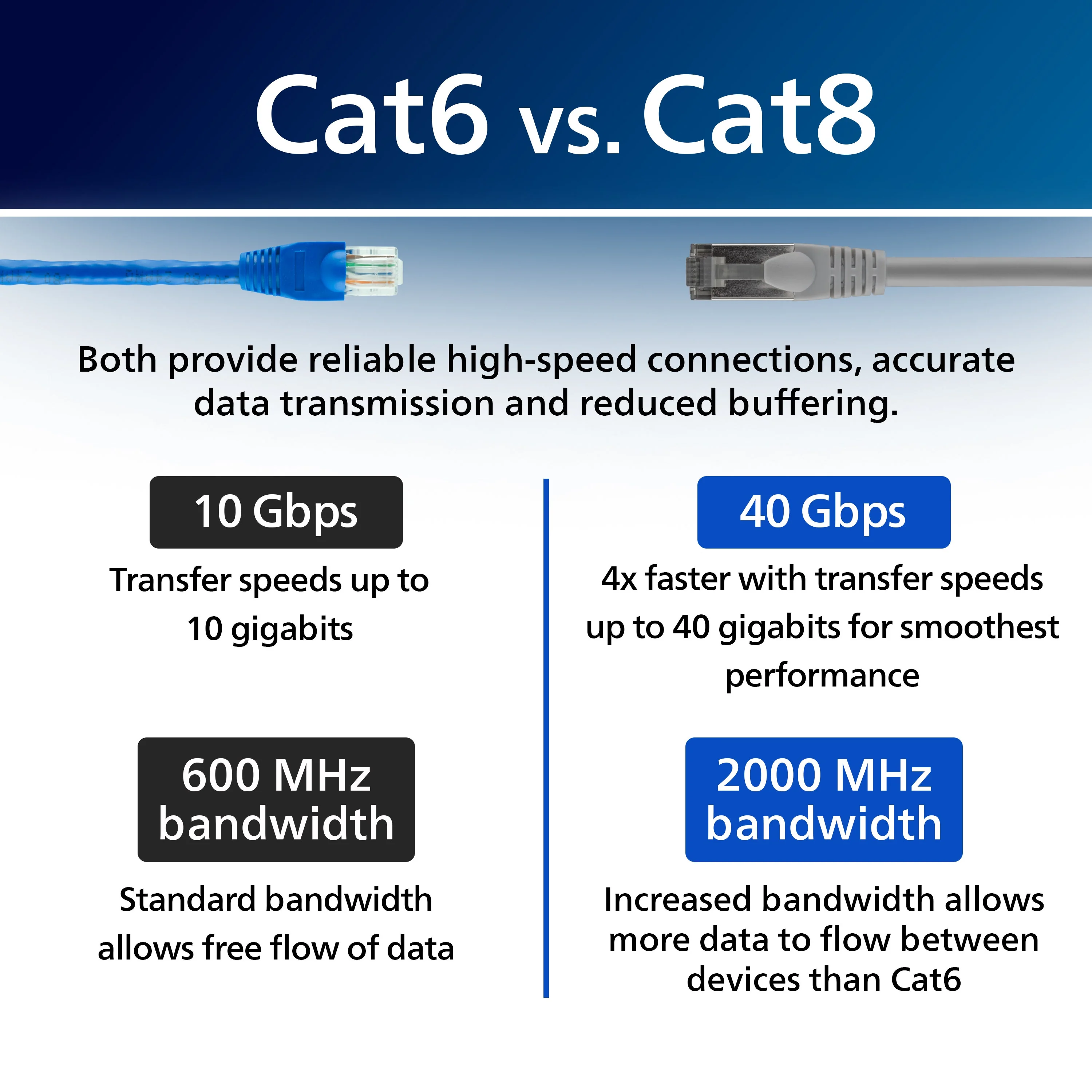 Cat6 vs. Cat8

Both provide reliable high-speed connections, accurate data transmission and reduced buffering.

10 Gbps

Transfer speeds up to 10 gigabits

600 MHz bandwidth

Standard bandwidth allows free flow of data

40 Gbps

4x faster with transfer speeds up to 40 gigabits for smoothest performance

2000 MHz bandwidth

Increased bandwidth allows more data to flow between devices than Cat6